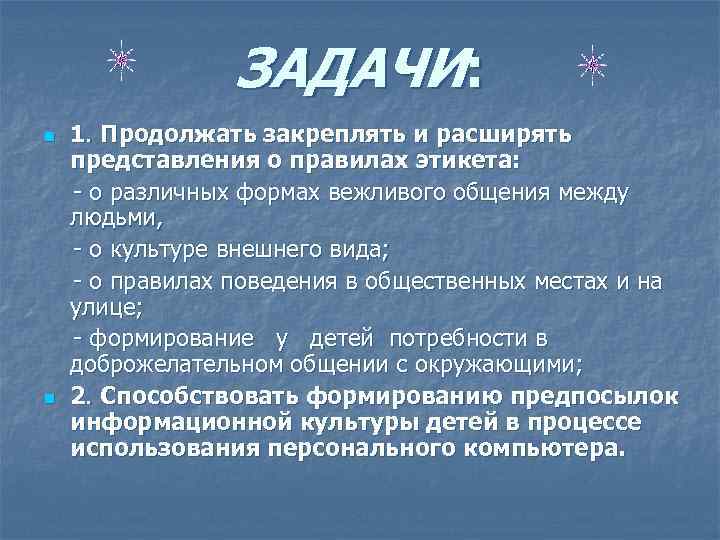 ЗАДАЧИ:

1. Продолжать закреплять и расширять представления о правилах этикета:

- о различных формах вежливого общения между людьми,

- о культуре внешнего вида;

- о правилах поведения в общественных местах и на улице;

- формирование у детей потребности в доброжелательном общении с окружающими;

2. Способствовать формированию предпосылок информационной культуры детей в процессе использования персонального компьютера.